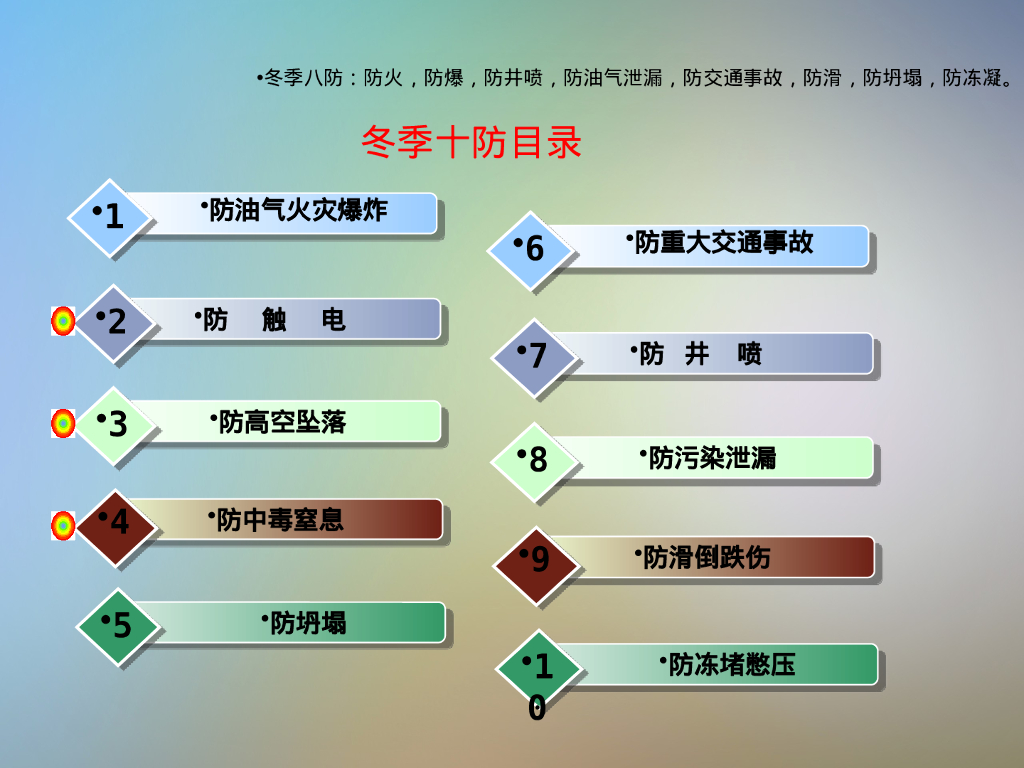 •冬季八防：防火，防爆，防井喷，防油气泄漏，防交通事故，防滑，防坍塌，防冻凝。

冬季十防目录

•1 •防油气火灾爆炸

•2 •防 触 电

•3 •防高空坠落

•4 •防中毒窒息

•5 •防坍塌

•6 •防重大交通事故

•7 •防 井 喷

•8 •防污染泄漏

•9 •防滑倒跌伤

•10 •防冻堵憋压